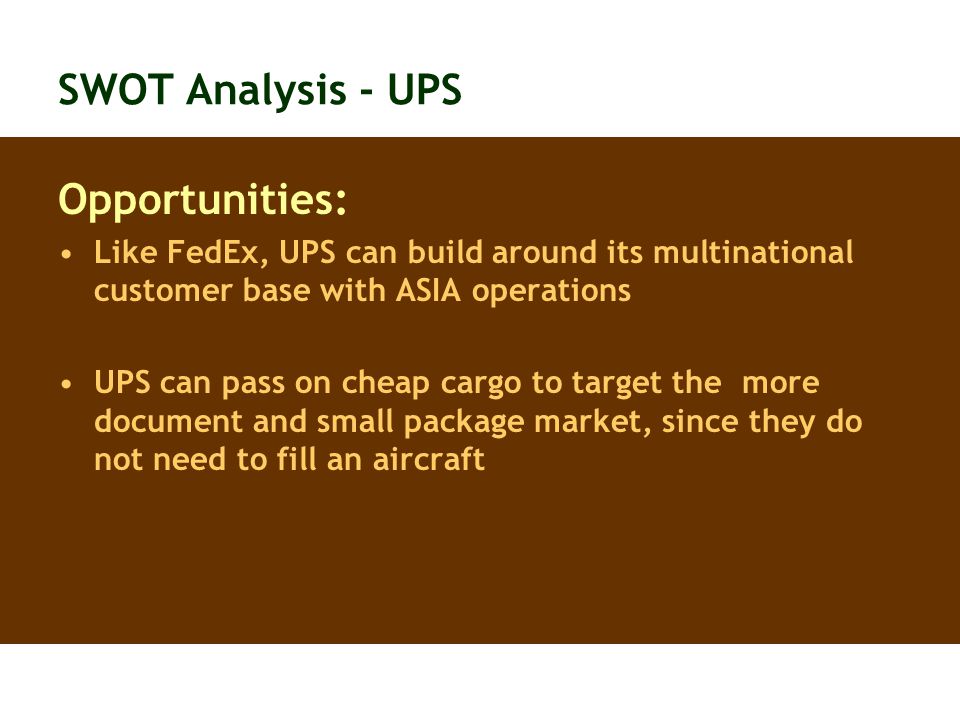 SWOT Analysis - UPS

Opportunities:

• Like FedEx, UPS can build around its multinational customer base with ASIA operations

• UPS can pass on cheap cargo to target the more document and small package market, since they do not need to fill an aircraft